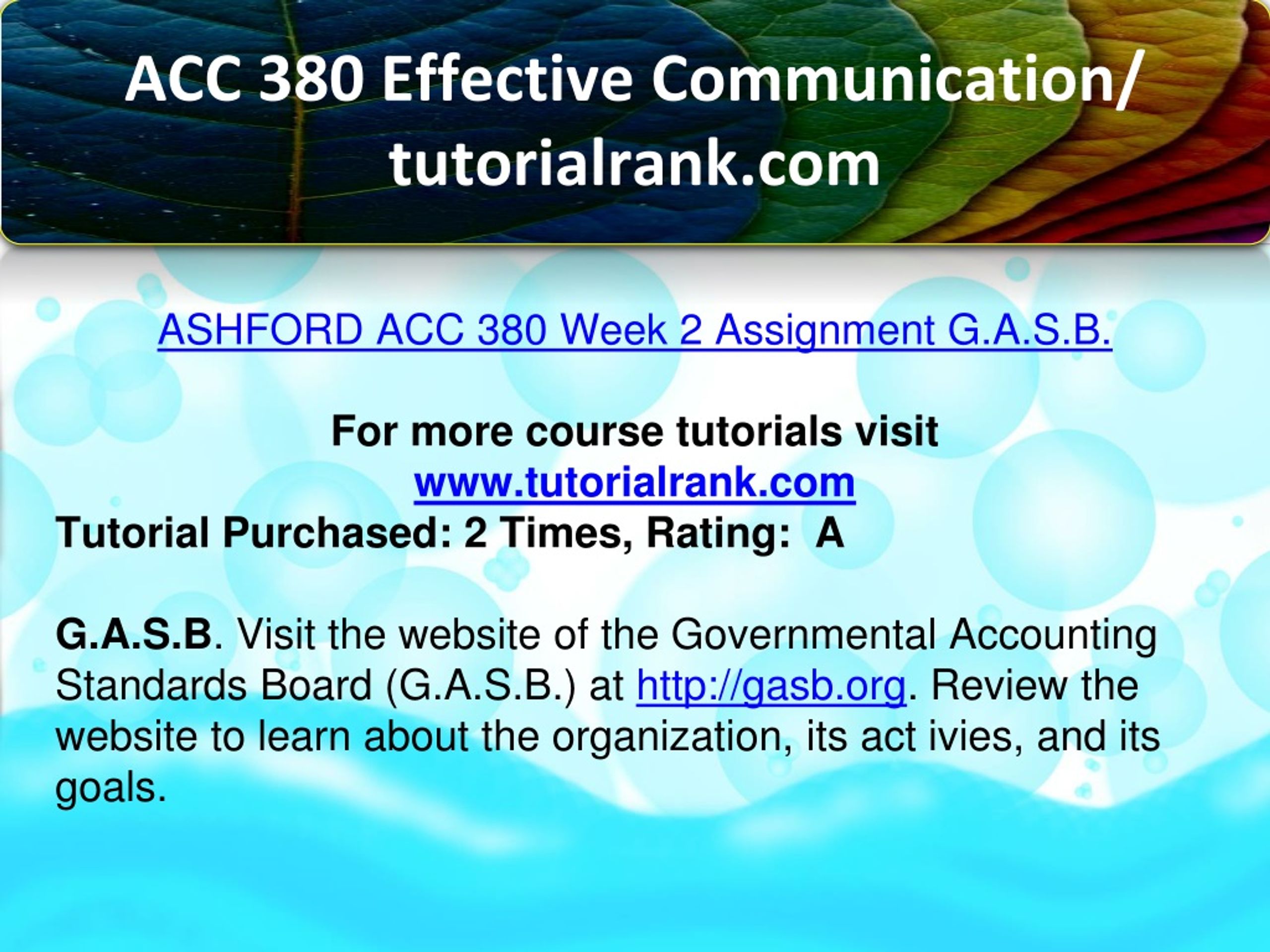 ACC 380 Effective Communication/ tutorialrank.com

ASHFORD ACC 380 Week 2 Assignment G.A.S.B.

For more course tutorials visit
www.tutorialrank.com
Tutorial Purchased: 2 Times, Rating: A

G.A.S.B. Visit the website of the Governmental Accounting Standards Board (G.A.S.B.) at http://gasb.org. Review the website to learn about the organization, its act ivies, and its goals.